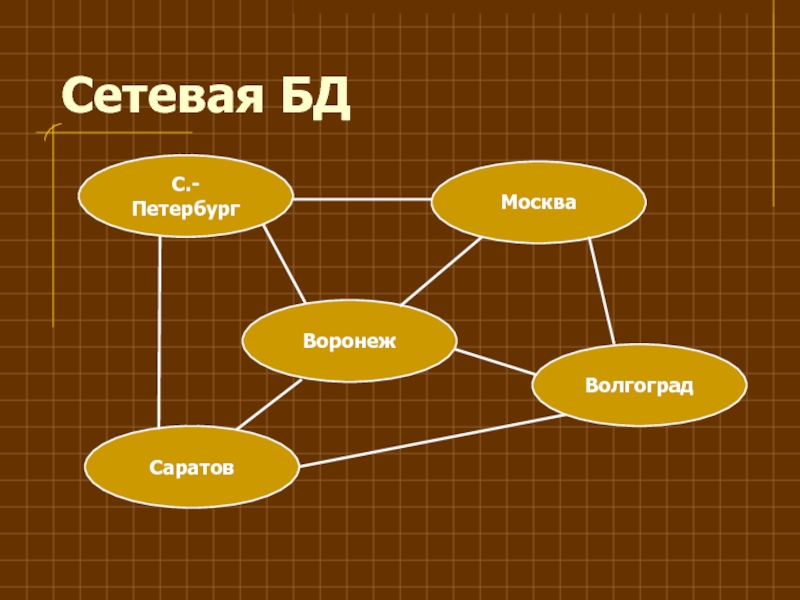 Сетевая БД

С.-Петербург

Москва

Воронеж

Волгоград

Саратов